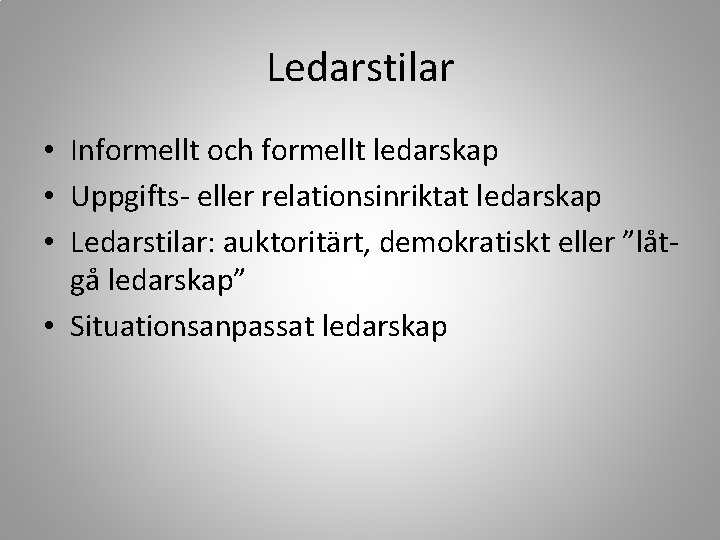 Ledarstilar

• Informellt och formellt ledarskap
• Uppgifts- eller relationsinriktat ledarskap
• Ledarstilar: auktoritärt, demokratiskt eller ”låt-gå ledarskap”
• Situationsanpassat ledarskap